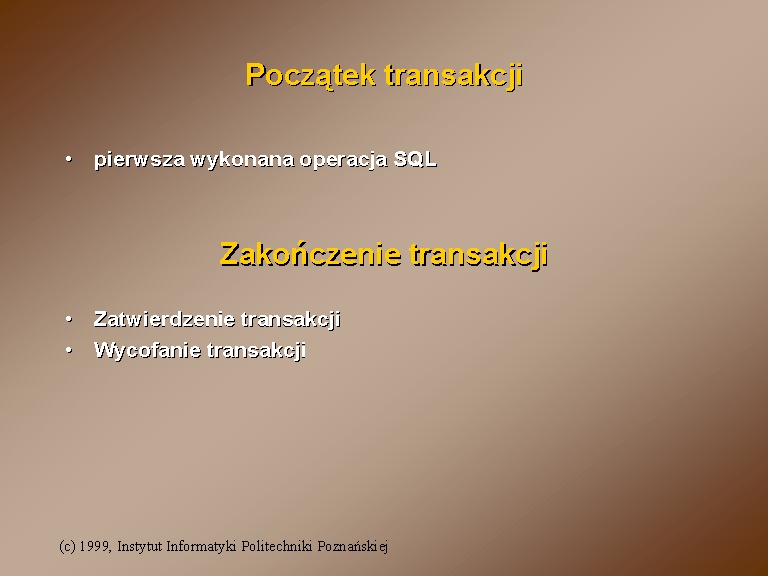 Początek transakcji

• pierwsza wykonana operacja SQL

Zakończenie transakcji

• Zatwierdzenie transakcji
• Wycofanie transakcji

(c) 1999, Instytut Informatyki Politechniki Poznańskiej